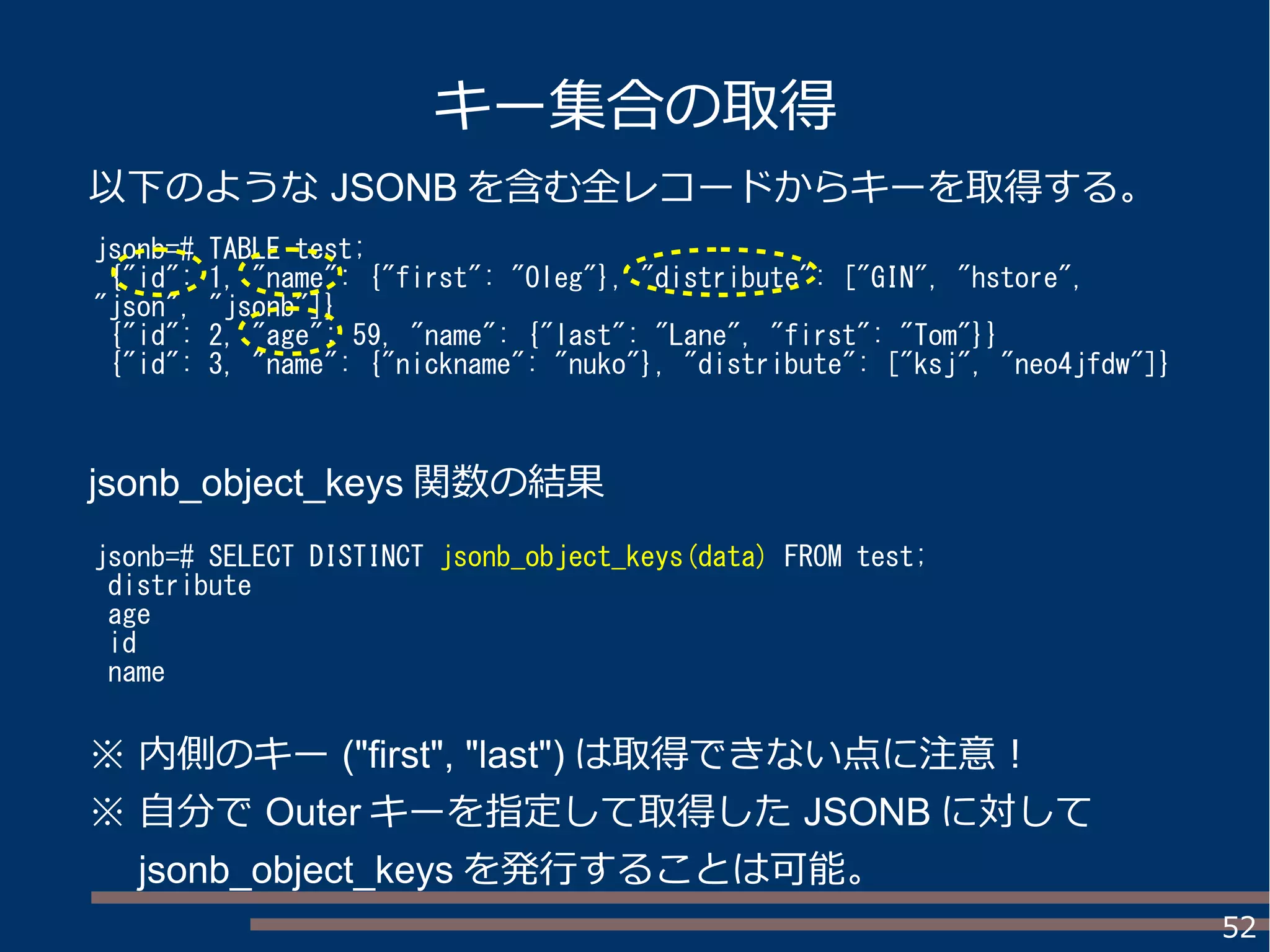 キー集合の取得

以下のような JSONB を含む全レコードからキーを取得する。

jsonb=# TABLE test;
 {"id": 1, "name": {"first": "Oleg"}, "distribute": ["GIN", "hstore", "json", "jsonb"]}
 {"id": 2, "age": 59, "name": {"last": "Lane", "first": "Tom"}}
 {"id": 3, "name": {"nickname": "nuko"}, "distribute": ["ksj", "neo4jfdw"]}

jsonb_object_keys 関数の結果

jsonb=# SELECT DISTINCT jsonb_object_keys(data) FROM test;
 distribute
 age
 id
 name

※ 内側のキー ("first", "last") は取得できない点に注意！
※ 自分で Outer キーを指定して取得した JSONB に対して jsonb_object_keys を発行することは可能。

52